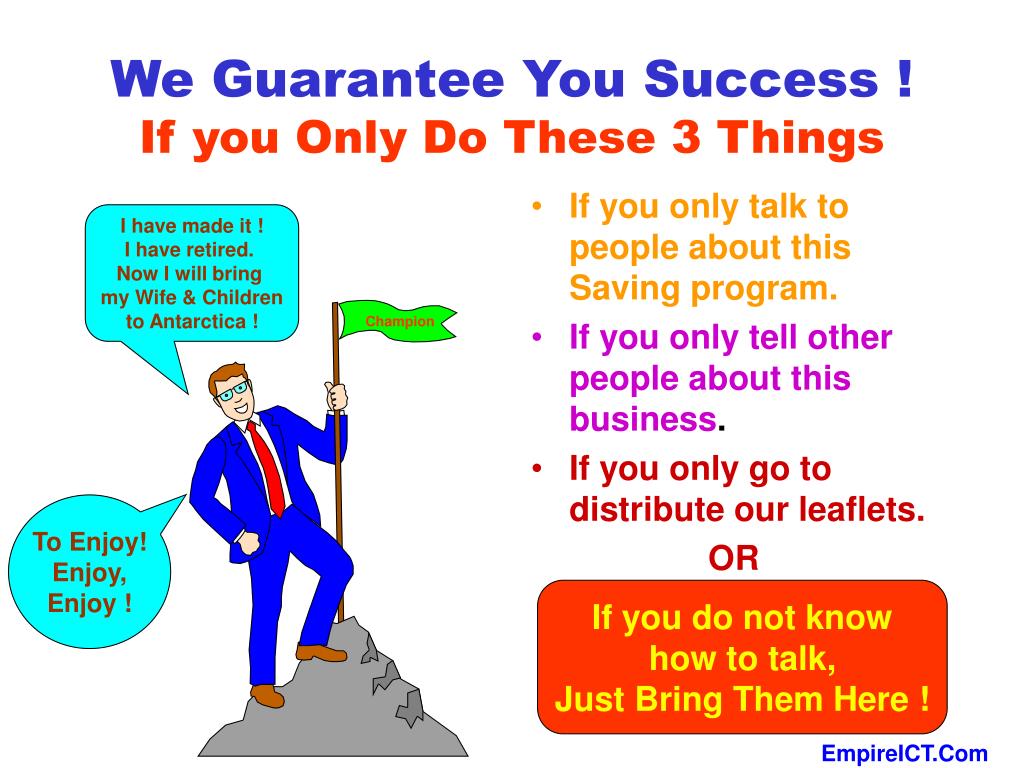 We Guarantee You Success !
If you Only Do These 3 Things

I have made it !
I have retired.
Now I will bring my Wife & Children to Antarctica !

Champion

To Enjoy! Enjoy, Enjoy !

• If you only talk to people about this Saving program.
• If you only tell other people about this business.
• If you only go to distribute our leaflets.

OR

If you do not know how to talk,
Just Bring Them Here !

EmpireICT.Com